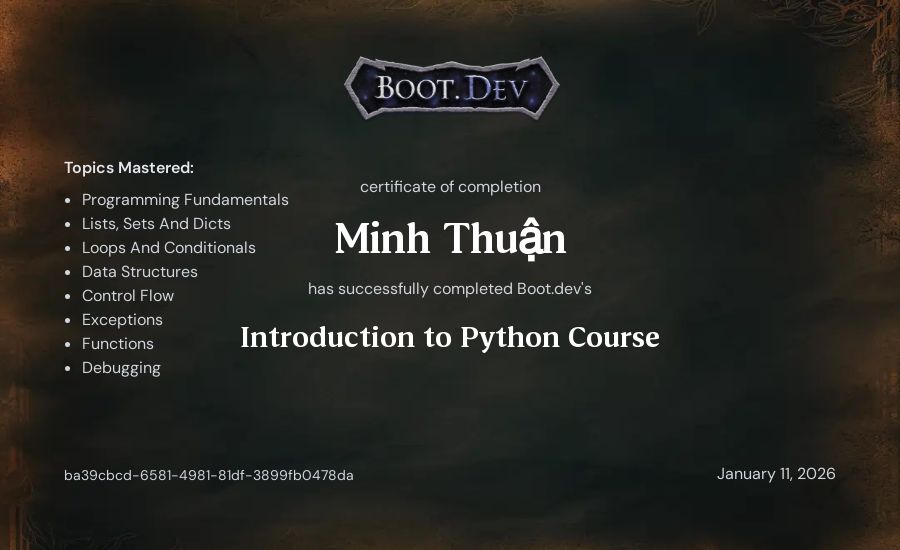 BOOT.DEV

Topics Mastered:

- Programming Fundamentals
- Lists, Sets And Dicts
- Loops And Conditionals
- Data Structures
- Control Flow
- Exceptions
- Functions
- Debugging

certificate of completion

Minh Thuận

has successfully completed Boot.dev's

Introduction to Python Course

ba39cbcd-6581-4981-81df-3899fb0478da

January 11, 2026